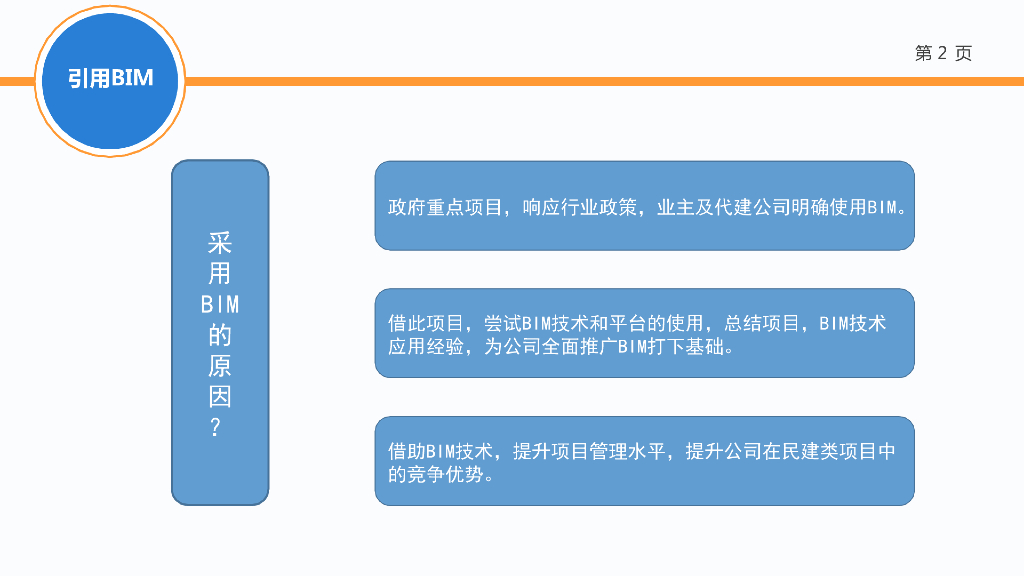 引用BIM

第 2 页

采用BIM的原因？

政府重点项目，响应行业政策，业主及代建公司明确使用BIM。

借此项目，尝试BIM技术和平台的使用，总结项目，BIM技术应用经验，为公司全面推广BIM打下基础。

借助BIM技术，提升项目管理水平，提升公司在民建类项目中的竞争优势。